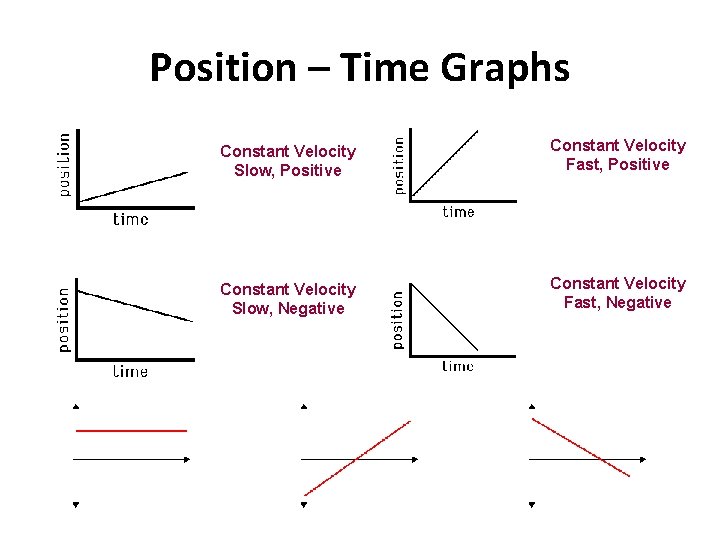 Position – Time Graphs

position

time

Constant Velocity
Slow, Positive

position

time

Constant Velocity
Fast, Positive

position

time

Constant Velocity
Slow, Negative

position

time

Constant Velocity
Fast, Negative